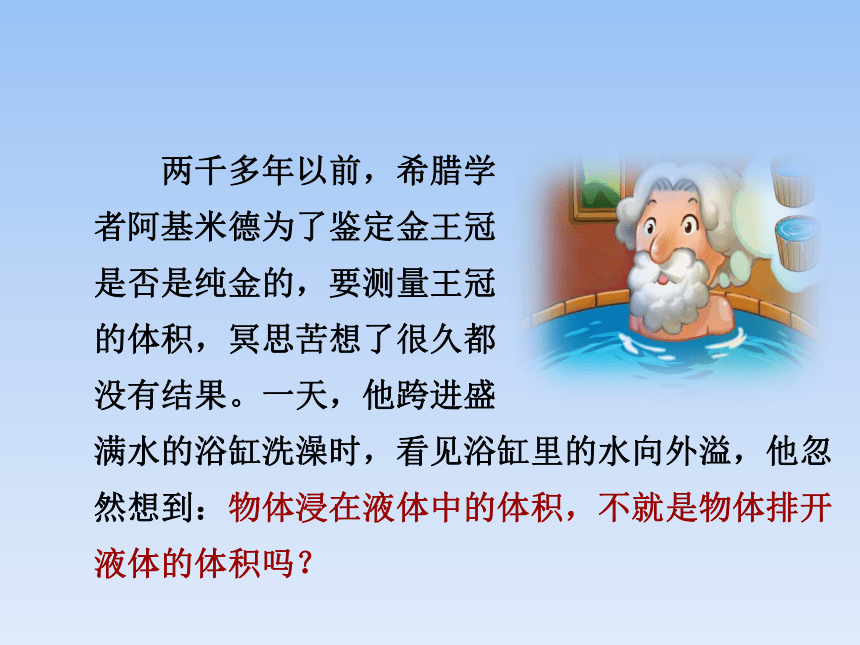 两千多年以前，希腊学者阿基米德为了鉴定金王冠是否是纯金的，要测量王冠的体积，冥思苦想了很久都没有结果。一天，他跨进盛满水的浴缸洗澡时，看见浴缸里的水向外溢，他忽然想到：物体浸在液体中的体积，不就是物体排开液体的体积吗？